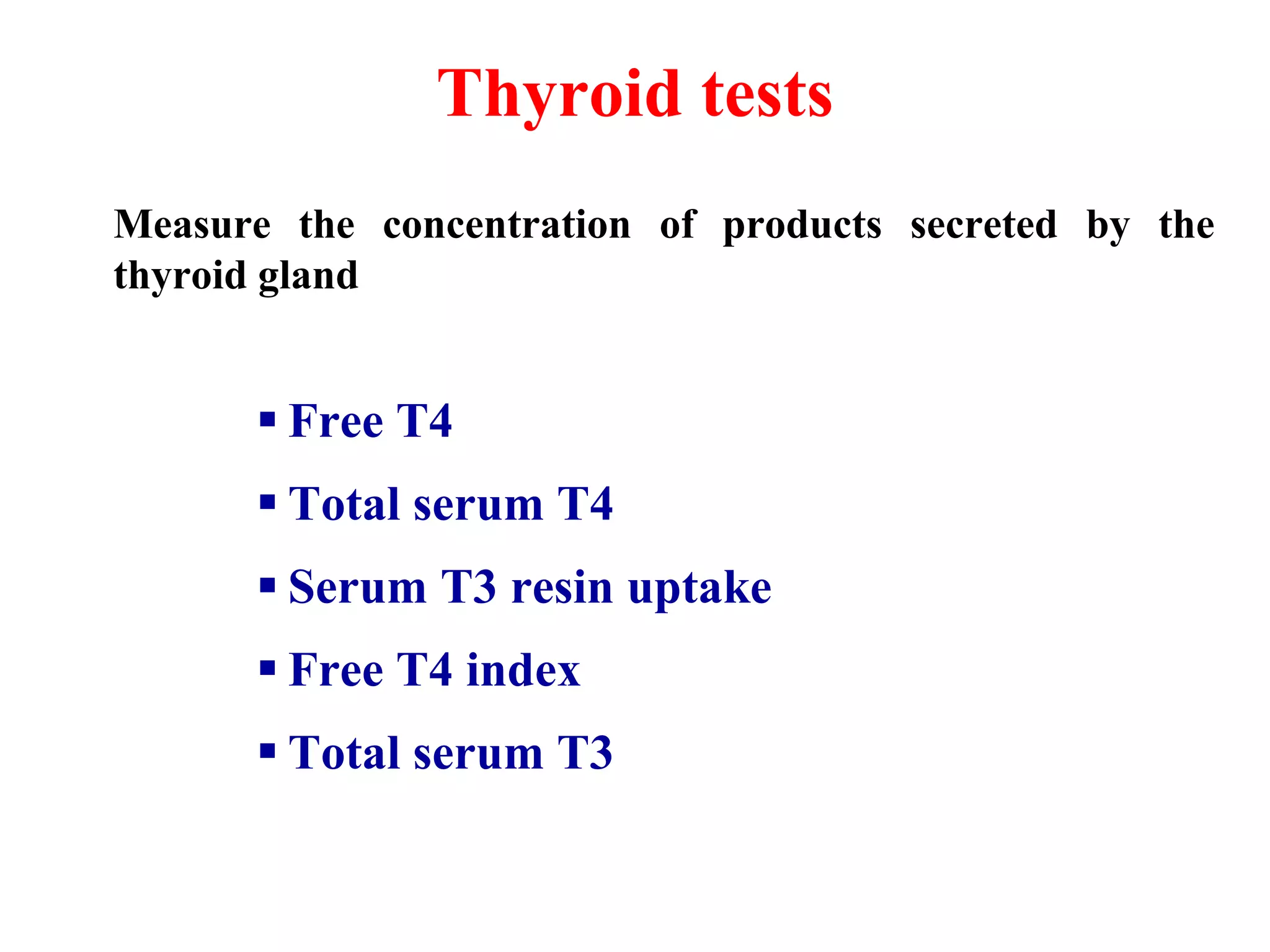 Thyroid tests

Measure the concentration of products secreted by the thyroid gland

▪ Free T4
▪ Total serum T4
▪ Serum T3 resin uptake
▪ Free T4 index
▪ Total serum T3